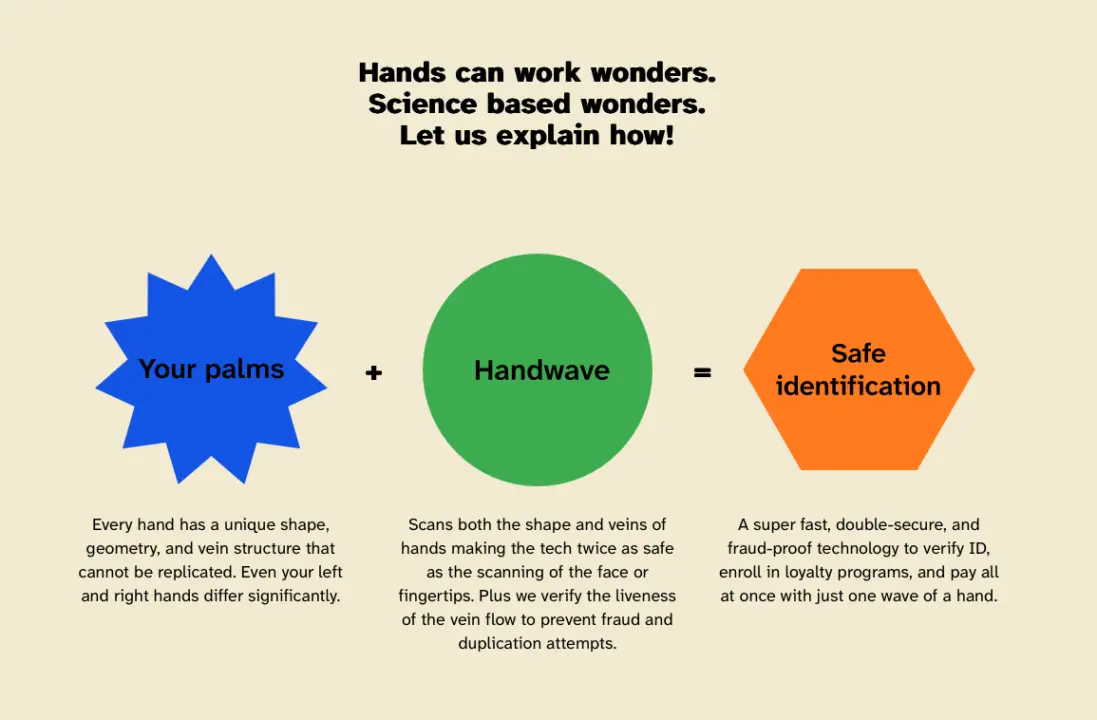 Hands can work wonders.
Science based wonders.
Let us explain how!

Your palms

+

Handwave

=

Safe identification

Every hand has a unique shape, geometry, and vein structure that cannot be replicated. Even your left and right hands differ significantly.

Scans both the shape and veins of hands making the tech twice as safe as the scanning of the face or fingertips. Plus we verify the liveness of the vein flow to prevent fraud and duplication attempts.

A super fast, double-secure, and fraud-proof technology to verify ID, enroll in loyalty programs, and pay all at once with just one wave of a hand.